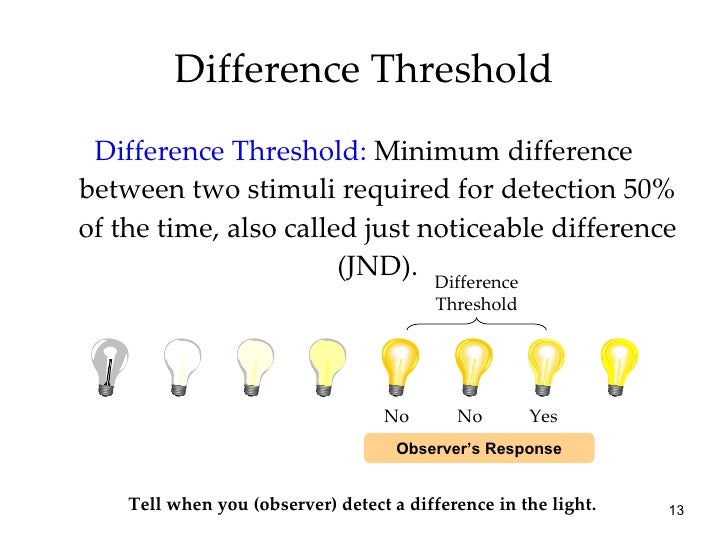 Difference Threshold

Difference Threshold: Minimum difference between two stimuli required for detection 50% of the time, also called just noticeable difference (JND).

Difference Threshold

No No Yes

Observer's Response

Tell when you (observer) detect a difference in the light.

13